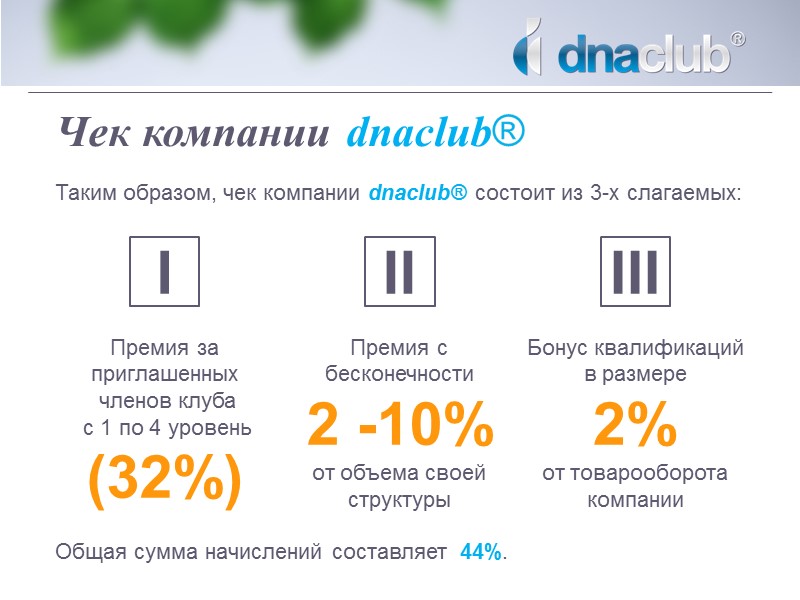 dnaclub®

Чек компании dnaclub®

Таким образом, чек компании dnaclub® состоит из 3-х слагаемых:

I

Премия за приглашенных членов клуба с 1 по 4 уровень

(32%)

II

Премия с бесконечности

2 -10%

от объема своей структуры

III

Бонус квалификаций в размере

2%

от товарооборота компании

Общая сумма начислений составляет 44%.